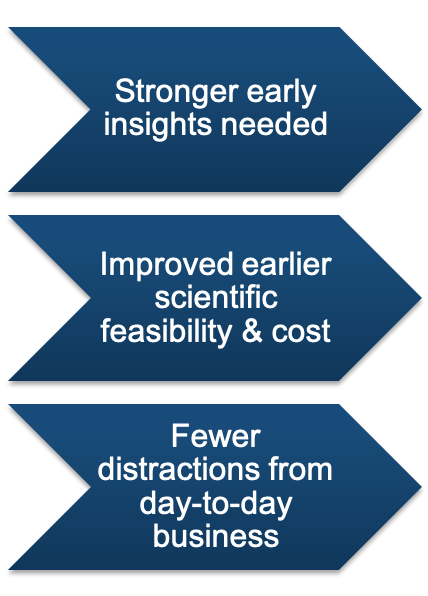 Stronger early insights needed

Improved earlier scientific feasibility & cost

Fewer distractions from day-to-day business